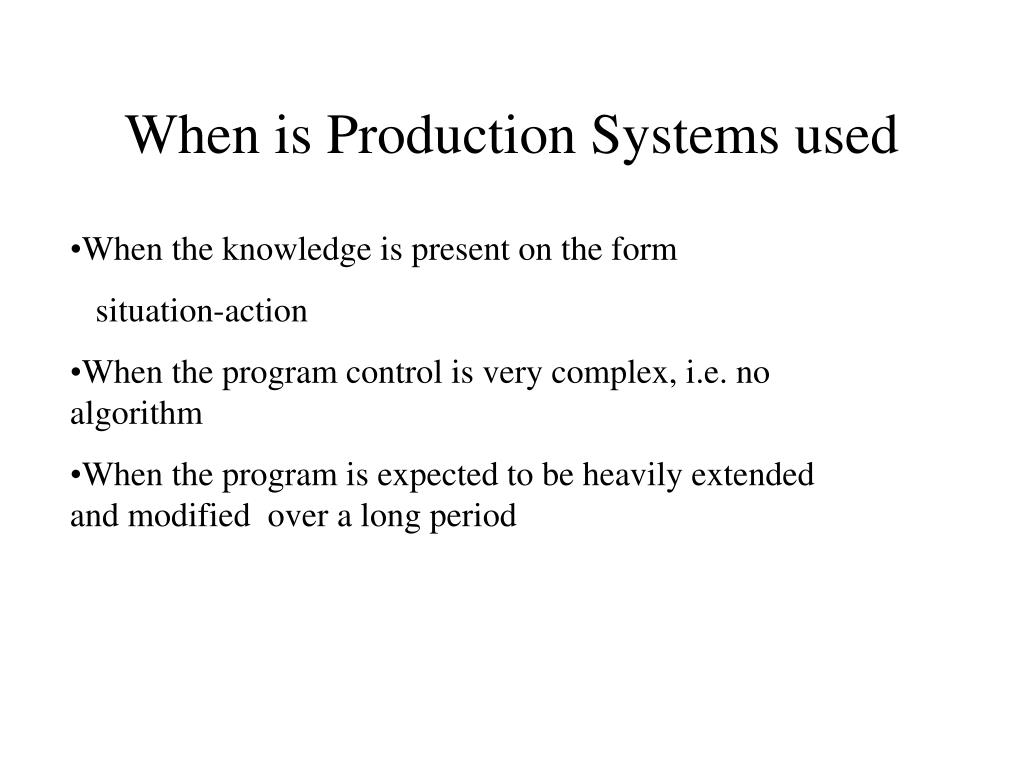 When is Production Systems used

•When the knowledge is present on the form

situation-action

•When the program control is very complex, i.e. no algorithm

•When the program is expected to be heavily extended and modified over a long period